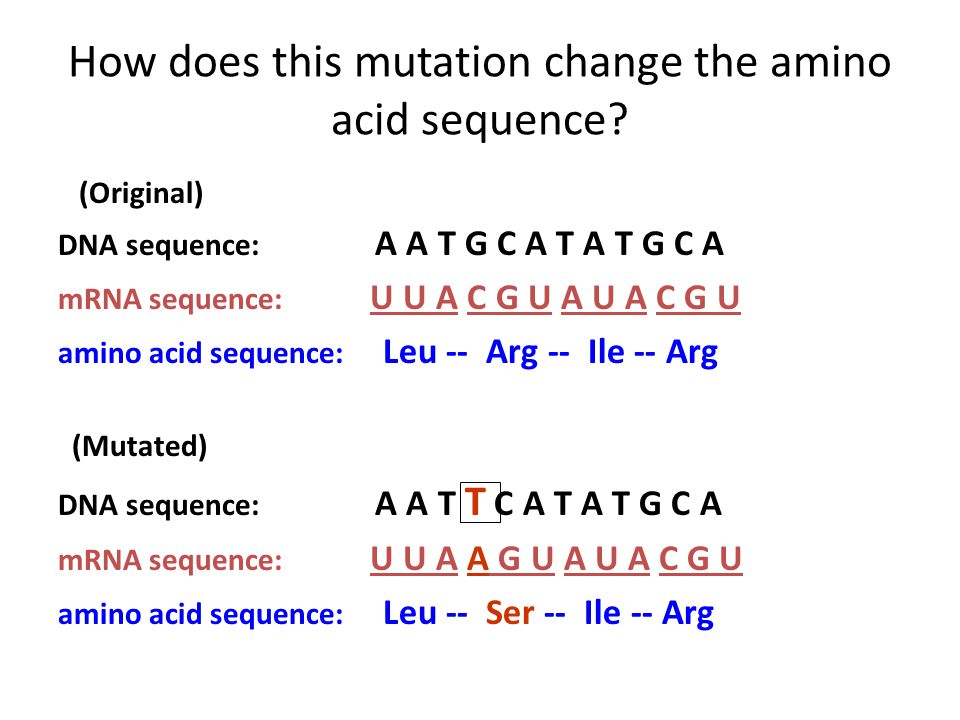 How does this mutation change the amino acid sequence?

(Original)

DNA sequence: A A T G C A T A T G C A

mRNA sequence: U U A C G U A U A C G U

amino acid sequence: Leu -- Arg -- Ile -- Arg

(Mutated)

DNA sequence: A A T T C A T A T G C A

mRNA sequence: U U A A G U A U A C G U

amino acid sequence: Leu -- Ser -- Ile -- Arg